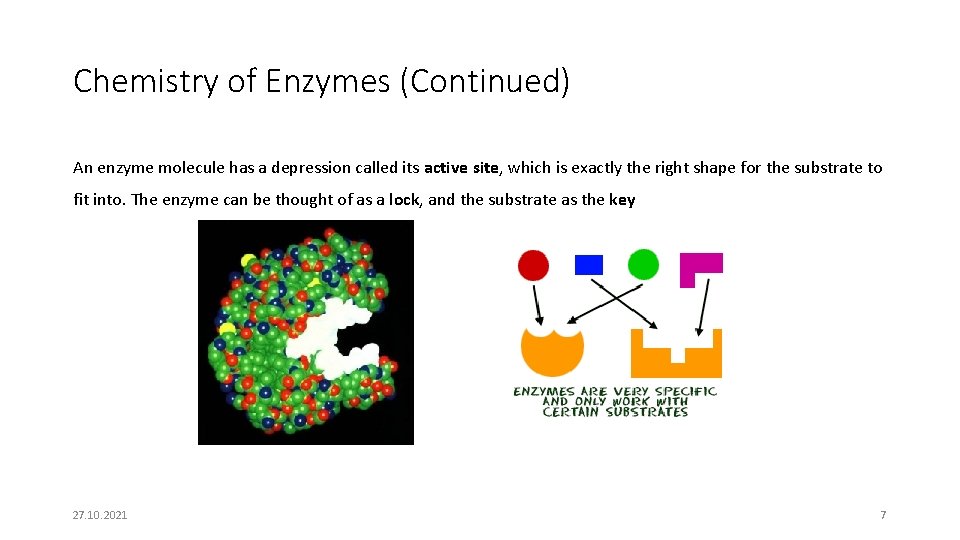 Chemistry of Enzymes (Continued)

An enzyme molecule has a depression called its active site, which is exactly the right shape for the substrate to fit into. The enzyme can be thought of as a lock, and the substrate as the key

ENZYMES ARE VERY SPECIFIC AND ONLY WORK WITH CERTAIN SUBSTRATES

27.10.2021

7